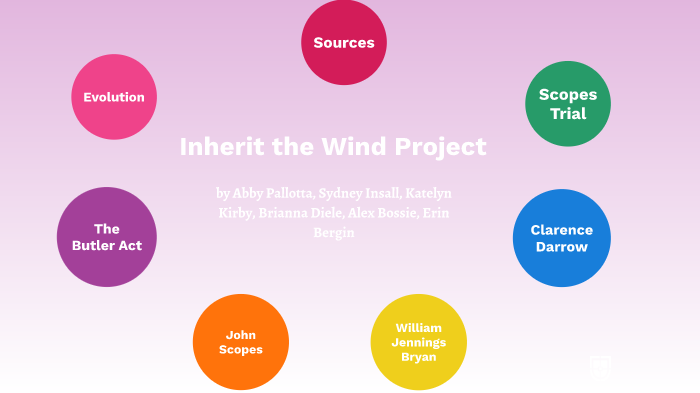 Sources

Evolution

Scopes Trial

Inherit the Wind Project

by Abby Pallotta, Sydney Insall, Katelyn Kirby, Brianna Diele, Alex Bossie, Erin Bergin

The Butler Act

Clarence Darrow

John Scopes

William Jennings Bryan